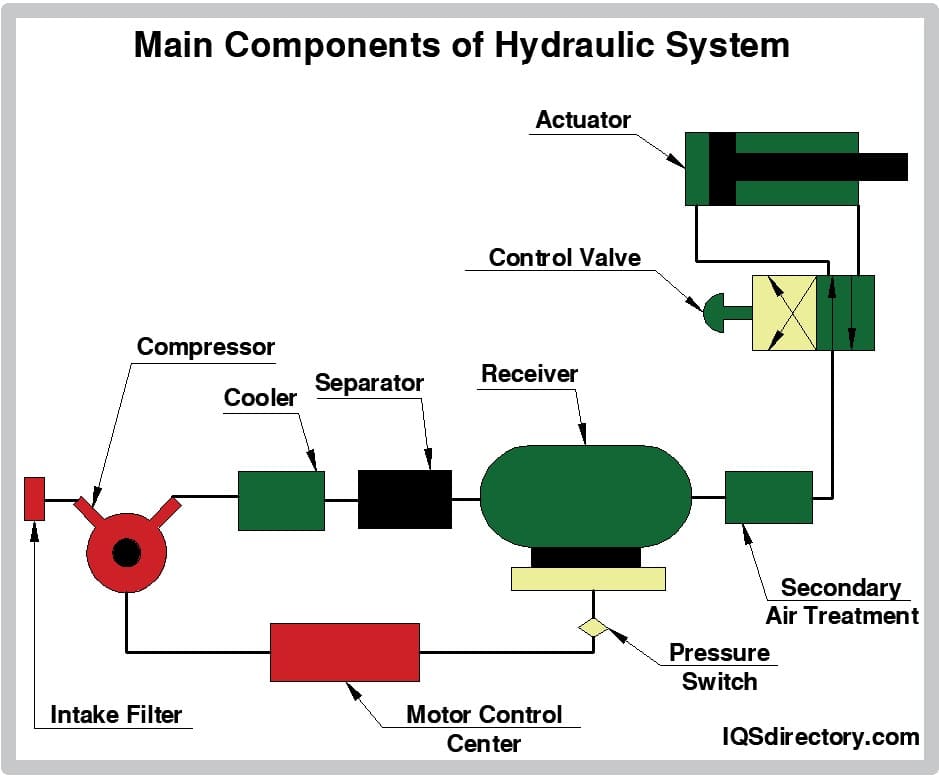 Main Components of Hydraulic System

Actuator

Control Valve

Compressor

Cooler

Separator

Receiver

Secondary Air Treatment

Pressure Switch

Intake Filter

Motor Control Center

IQSdirectory.com